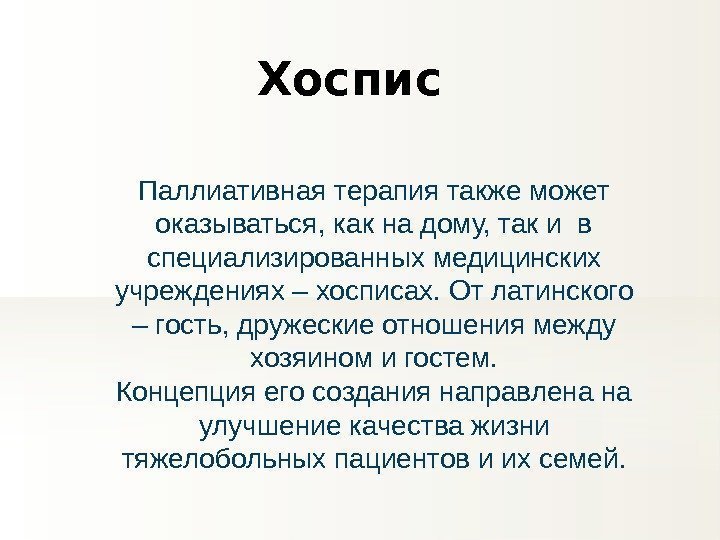 Хоспис

Паллиативная терапия также может оказываться, как на дому, так и в специализированных медицинских учреждениях – хосписах. От латинского – гость, дружеские отношения между хозяином и гостем.
Концепция его создания направлена на улучшение качества жизни тяжелобольных пациентов и их семей.